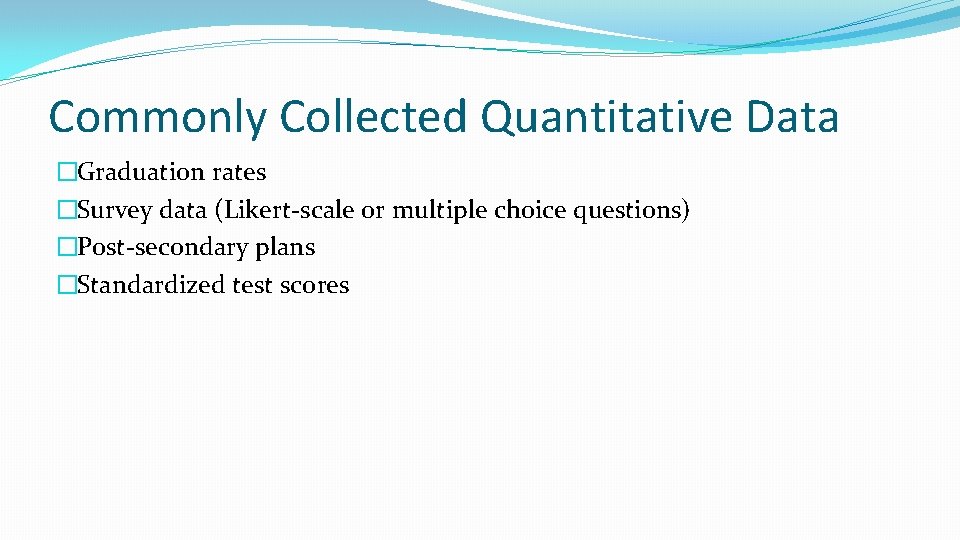 Commonly Collected Quantitative Data

�Graduation rates
�Survey data (Likert-scale or multiple choice questions)
�Post-secondary plans
�Standardized test scores